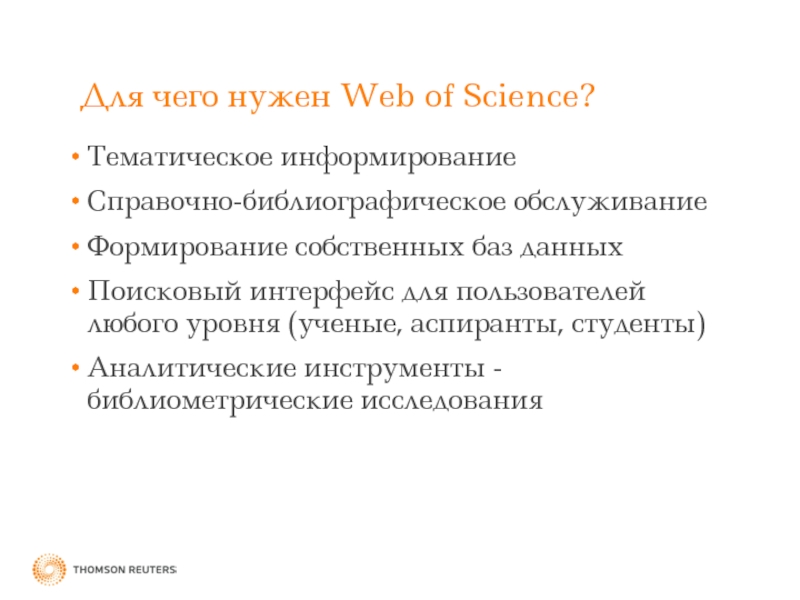 Для чего нужен Web of Science?

• Тематическое информирование
• Справочно-библиографическое обслуживание
• Формирование собственных баз данных
• Поисковый интерфейс для пользователей любого уровня (ученые, аспиранты, студенты)
• Аналитические инструменты - библиометрические исследования

THOMSON REUTERS